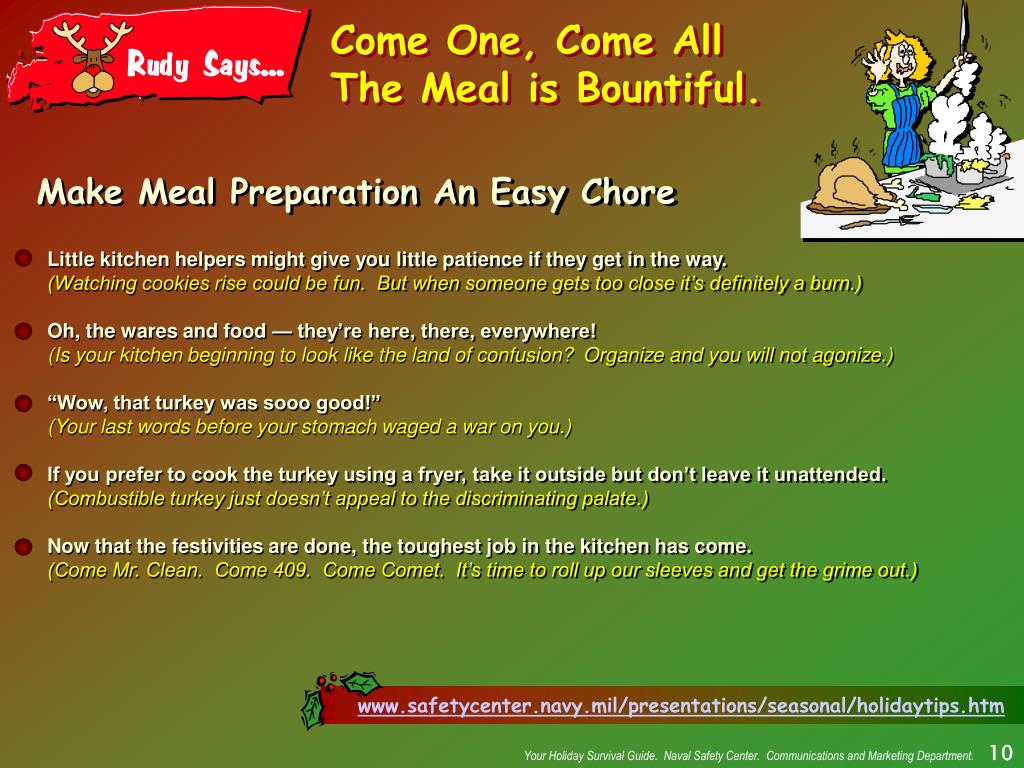 Rudy Says...

Come One, Come All
The Meal is Bountiful.

Make Meal Preparation An Easy Chore

Little kitchen helpers might give you little patience if they get in the way.
(Watching cookies rise could be fun. But when someone gets too close it's definitely a burn.)

Oh, the wares and food — they're here, there, everywhere!
(Is your kitchen beginning to look like the land of confusion? Organize and you will not agonize.)

"Wow, that turkey was sooo good!"
(Your last words before your stomach waged a war on you.)

If you prefer to cook the turkey using a fryer, take it outside but don't leave it unattended.
(Combustible turkey just doesn't appeal to the discriminating palate.)

Now that the festivities are done, the toughest job in the kitchen has come.
(Come Mr. Clean. Come 409. Come Comet. It's time to roll up our sleeves and get the grime out.)

www.safetycenter.navy.mil/presentations/seasonal/holidaytips.htm

Your Holiday Survival Guide. Naval Safety Center. Communications and Marketing Department. 10